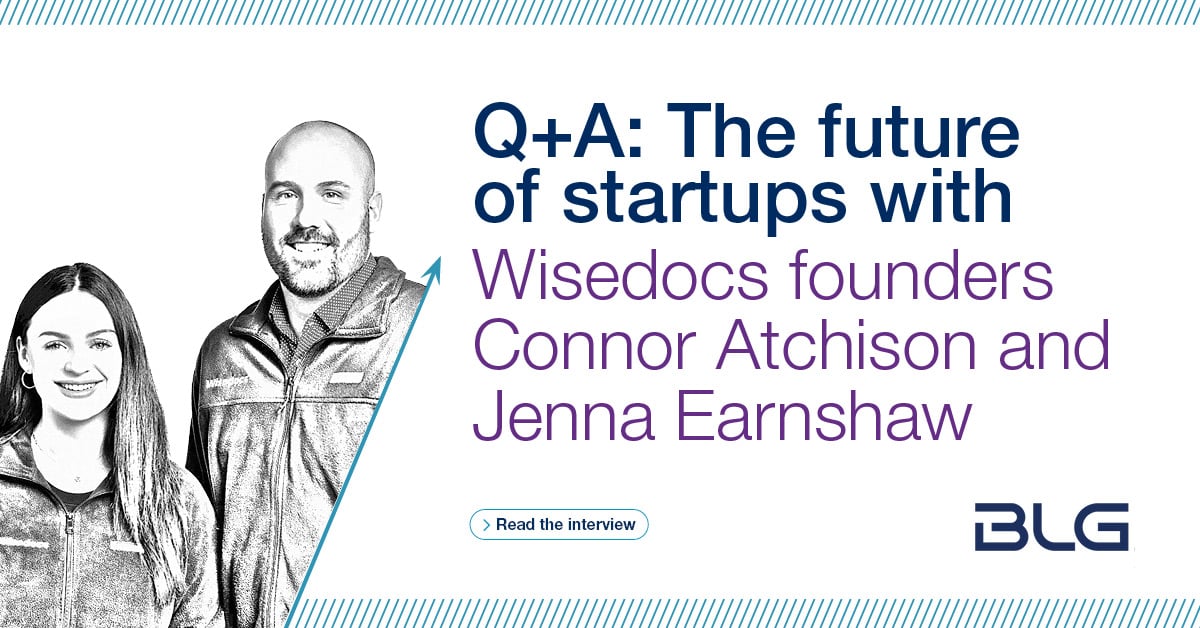 Q+A: The future of startups with Wisedocs founders Connor Atchison and Jenna Earnshaw

> Read the interview

BLG